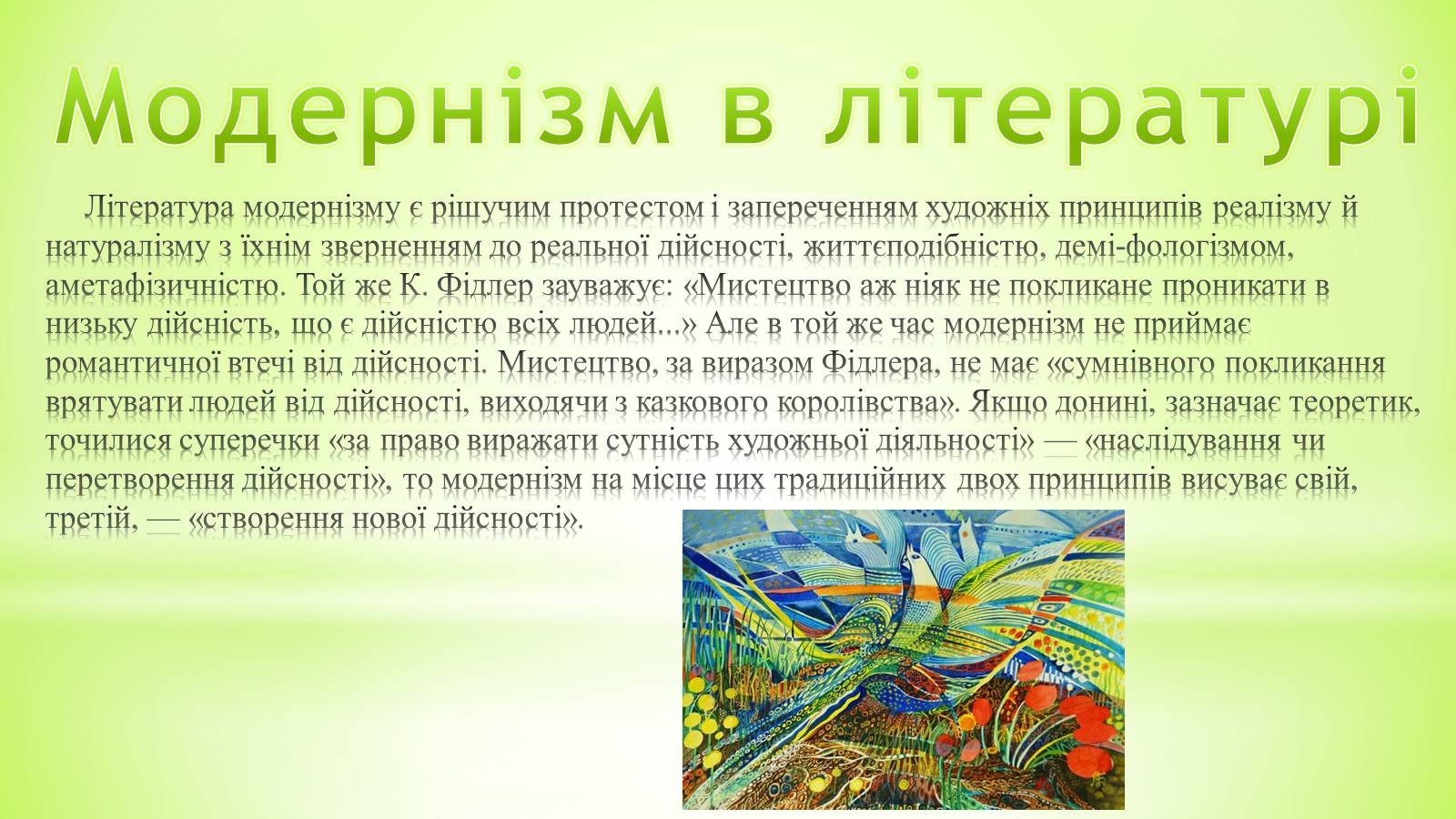 Модернізм в літературі

Література модернізму є рішучим протестом і запереченням художніх принципів реалізму й натуралізму з їхнім зверненням до реальної дійсності, життєподібністю, демі-фологізмом, аметафізичністю. Той же К. Фідлер зауважує: «Мистецтво аж ніяк не покликане проникати в низьку дійсність, що є дійсністю всіх людей...» Але в той же час модернізм не приймає романтичної втечі від дійсності. Мистецтво, за виразом Фідлера, не має «сумнівного покликання врятувати людей від дійсності, виходячи з казкового королівства». Якщо донині, зазначає теоретик, точилися суперечки «за право виражати сутність художньої діяльності» — «наслідування чи перетворення дійсності», то модернізм на місце цих традиційних двох принципів висуває свій, третій, — «створення нової дійсності».